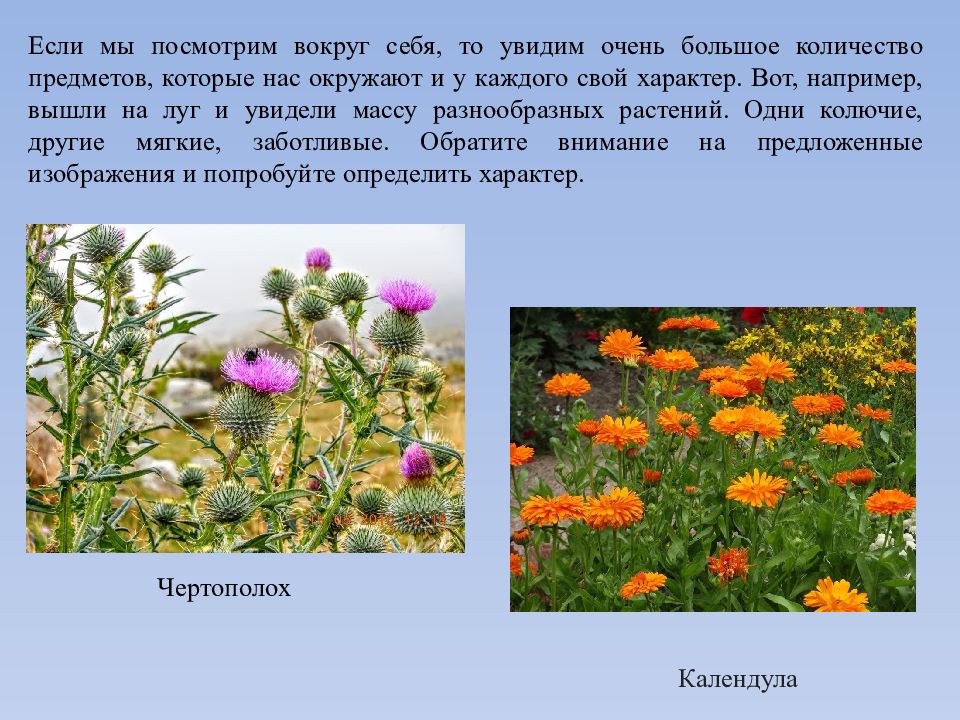 Если мы посмотрим вокруг себя, то увидим очень большое количество предметов, которые нас окружают и у каждого свой характер. Вот, например, вышли на луг и увидели массу разнообразных растений. Одни колючие, другие мягкие, заботливые. Обратите внимание на предложенные изображения и попробуйте определить характер.

Чертополох

Календула